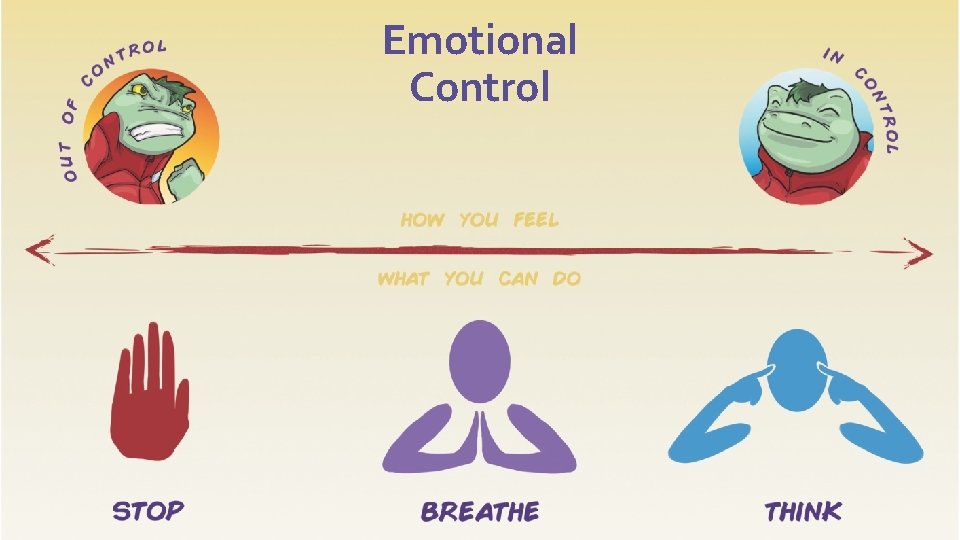 OUT OF CONTROL

Emotional Control

IN CONTROL

HOW YOU FEEL

WHAT YOU CAN DO

STOP

BREATHE

THINK